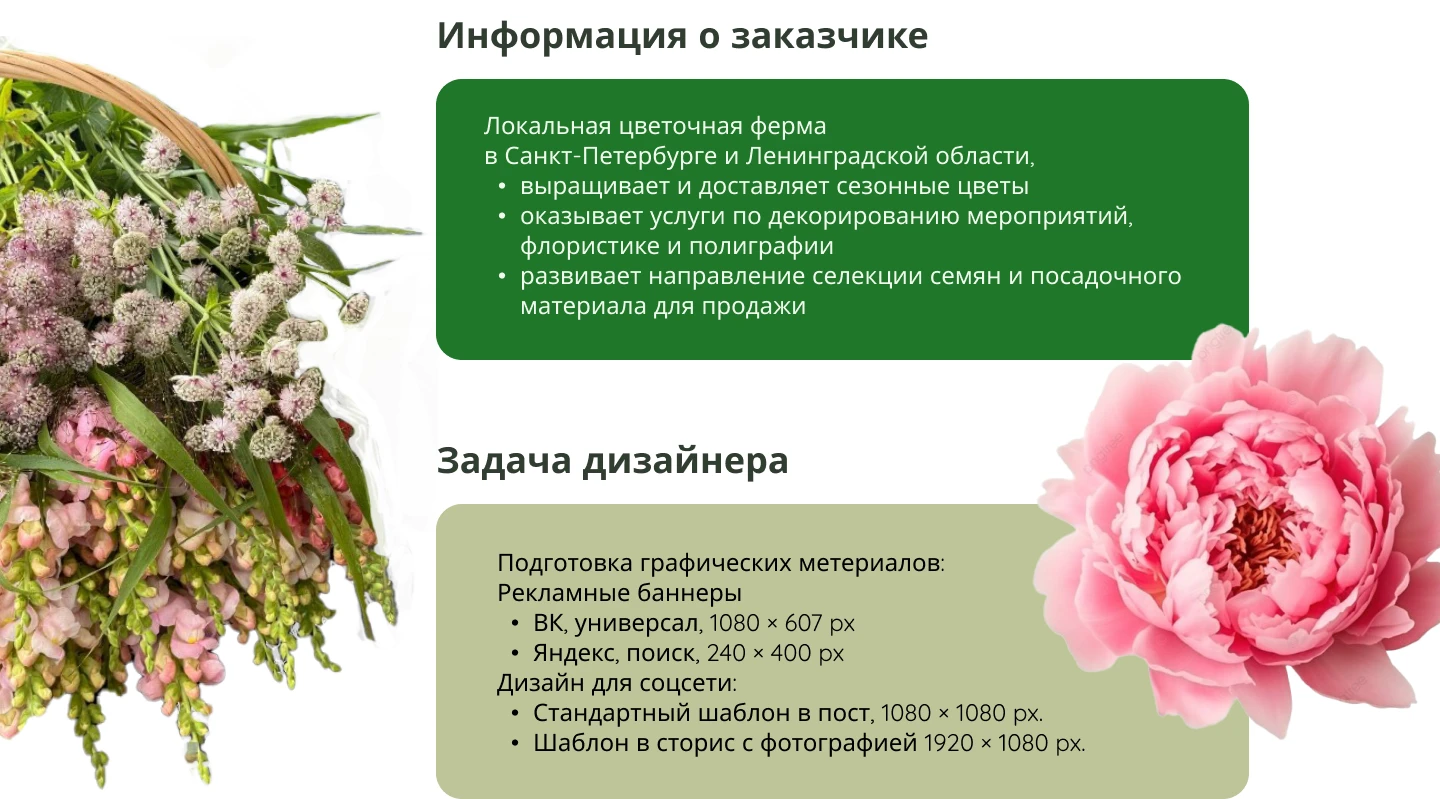 Информация о заказчике

Локальная цветочная ферма
в Санкт-Петербурге и Ленинградской области,
• выращивает и доставляет сезонные цветы
• оказывает услуги по декорированию мероприятий, флористике и полиграфии
• развивает направление селекции семян и посадочного материала для продажи

Задача дизайнера

Подготовка графических метериалов:
Рекламные баннеры
• ВК, универсал, 1080 × 607 px
• Яндекс, поиск, 240 × 400 px
Дизайн для соцсети:
• Стандартный шаблон в пост, 1080 × 1080 px.
• Шаблон в сторис с фотографией 1920 × 1080 px.